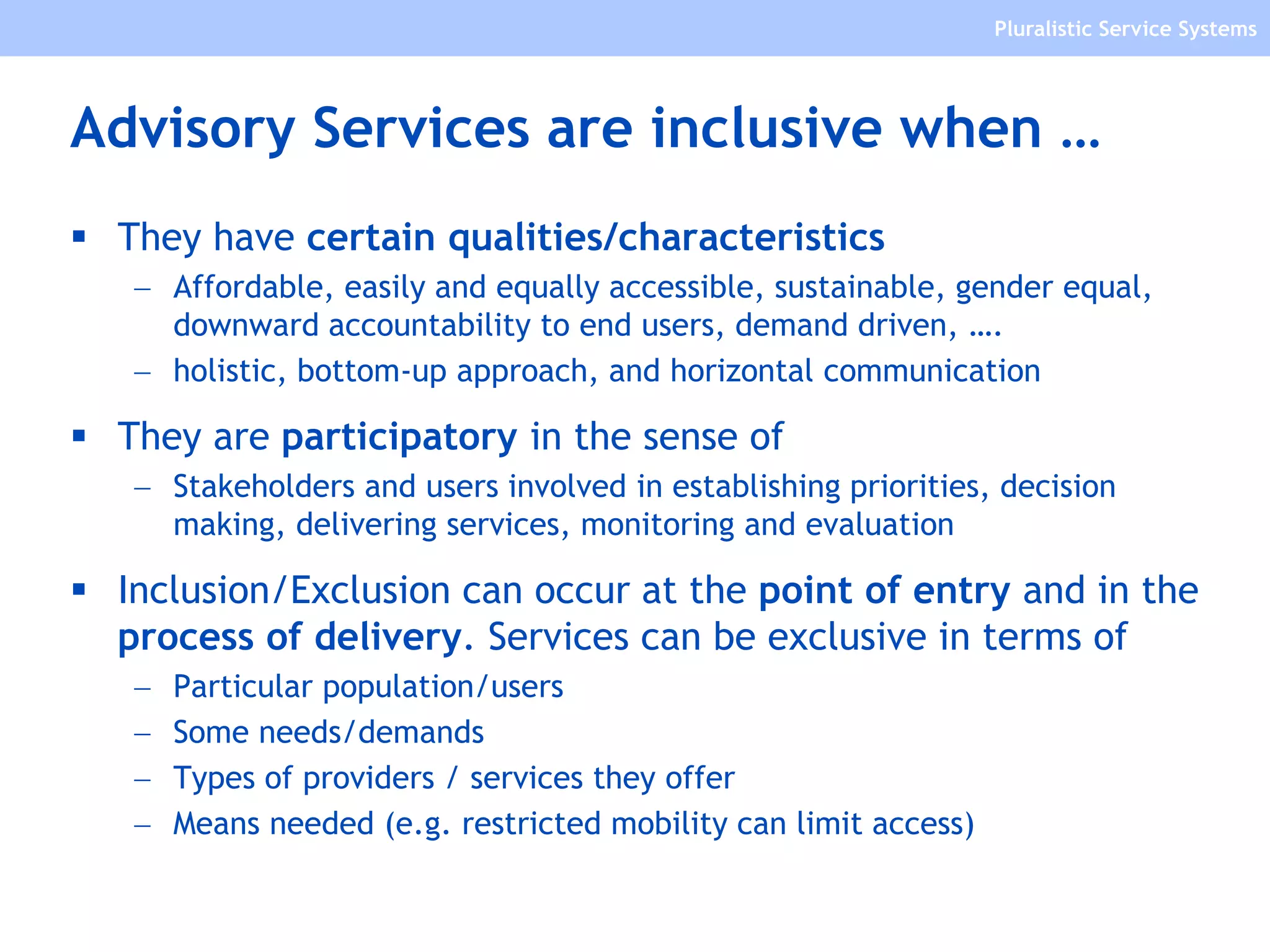 Pluralistic Service Systems

Advisory Services are inclusive when …

▪ They have certain qualities/characteristics
– Affordable, easily and equally accessible, sustainable, gender equal, downward accountability to end users, demand driven, ….
– holistic, bottom-up approach, and horizontal communication

▪ They are participatory in the sense of
– Stakeholders and users involved in establishing priorities, decision making, delivering services, monitoring and evaluation

▪ Inclusion/Exclusion can occur at the point of entry and in the process of delivery. Services can be exclusive in terms of
– Particular population/users
– Some needs/demands
– Types of providers / services they offer
– Means needed (e.g. restricted mobility can limit access)